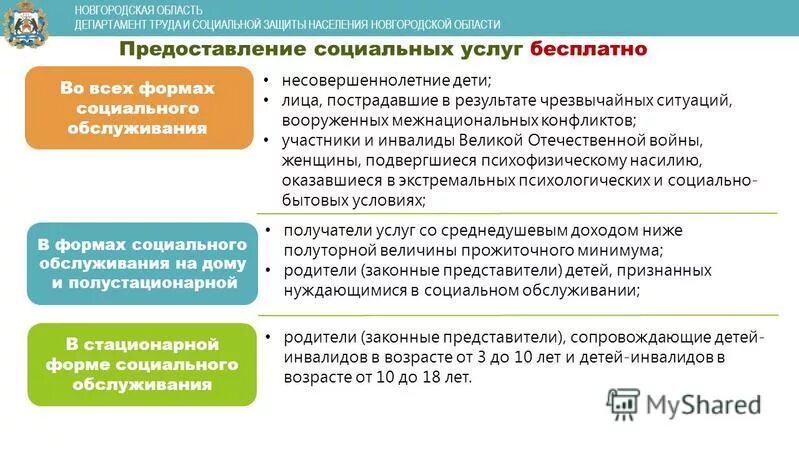 НОВГОРОДСКАЯ ОБЛАСТЬ
ДЕПАРТАМЕНТ ТРУДА И СОЦИАЛЬНОЙ ЗАЩИТЫ НАСЕЛЕНИЯ НОВГОРОДСКОЙ ОБЛАСТИ

Предоставление социальных услуг бесплатно

Во всех формах социального обслуживания

• несовершеннолетние дети;
• лица, пострадавшие в результате чрезвычайных ситуаций, вооруженных межнациональных конфликтов;
• участники и инвалиды Великой Отечественной войны, женщины, подвергшиеся психофизическому насилию, оказавшиеся в экстремальных психологических и социально-бытовых условиях;

В формах социального обслуживания на дому и полустационарной

• получатели услуг со среднедушевым доходом ниже полуторной величины прожиточного минимума;
• родители (законные представители) детей, признанных нуждающимися в социальном обслуживании;

В стационарной форме социального обслуживания

• родители (законные представители), сопровождающие детей-инвалидов в возрасте от 3 до 10 лет и детей-инвалидов в возрасте от 10 до 18 лет.

MyShared